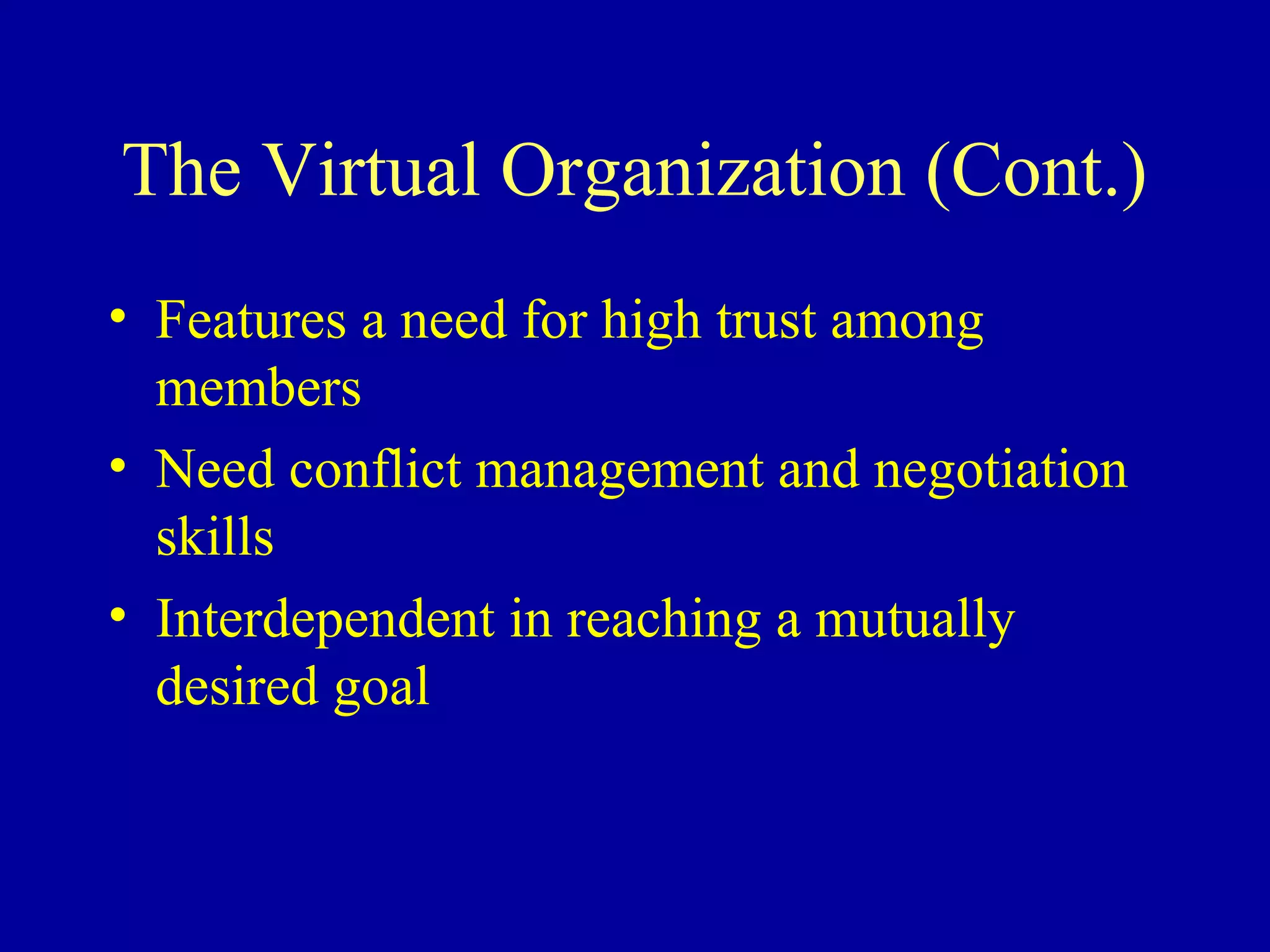 The Virtual Organization (Cont.)

• Features a need for high trust among members
• Need conflict management and negotiation skills
• Interdependent in reaching a mutually desired goal